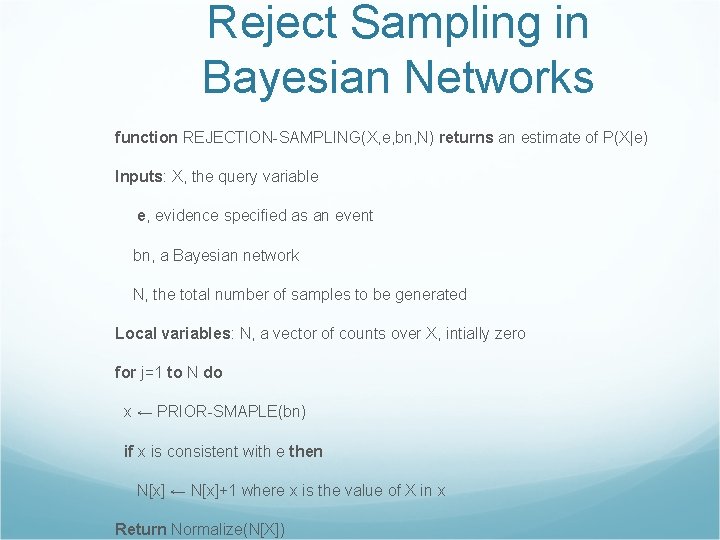 Reject Sampling in Bayesian Networks

function REJECTION-SAMPLING(X,e,bn,N) returns an estimate of P(X|e)

Inputs: X, the query variable

e, evidence specified as an event

bn, a Bayesian network

N, the total number of samples to be generated

Local variables: N, a vector of counts over X, intially zero

for j=1 to N do

x ← PRIOR-SMAPLE(bn)

if x is consistent with e then

N[x] ← N[x]+1 where x is the value of X in x

Return Normalize(N[X])